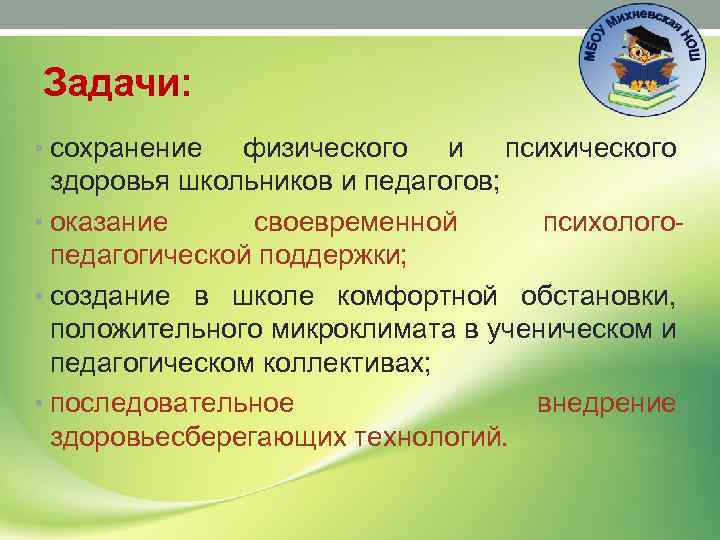 МБОУ Михневская НОШ

Задачи:

• сохранение физического и психического здоровья школьников и педагогов;

• оказание своевременной психолого-педагогической поддержки;

• создание в школе комфортной обстановки, положительного микроклимата в ученическом и педагогическом коллективах;

• последовательное внедрение здоровьесберегающих технологий.